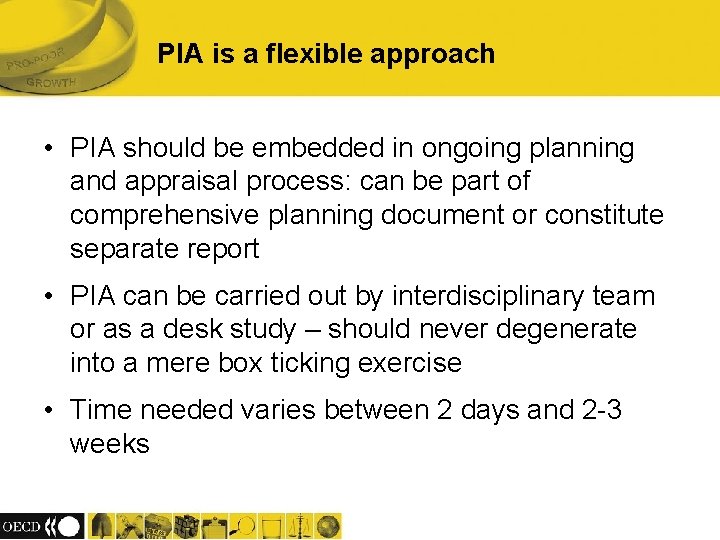 PRO-POOR GROWTH

PIA is a flexible approach

• PIA should be embedded in ongoing planning and appraisal process: can be part of comprehensive planning document or constitute separate report

• PIA can be carried out by interdisciplinary team or as a desk study – should never degenerate into a mere box ticking exercise

• Time needed varies between 2 days and 2-3 weeks

OECD